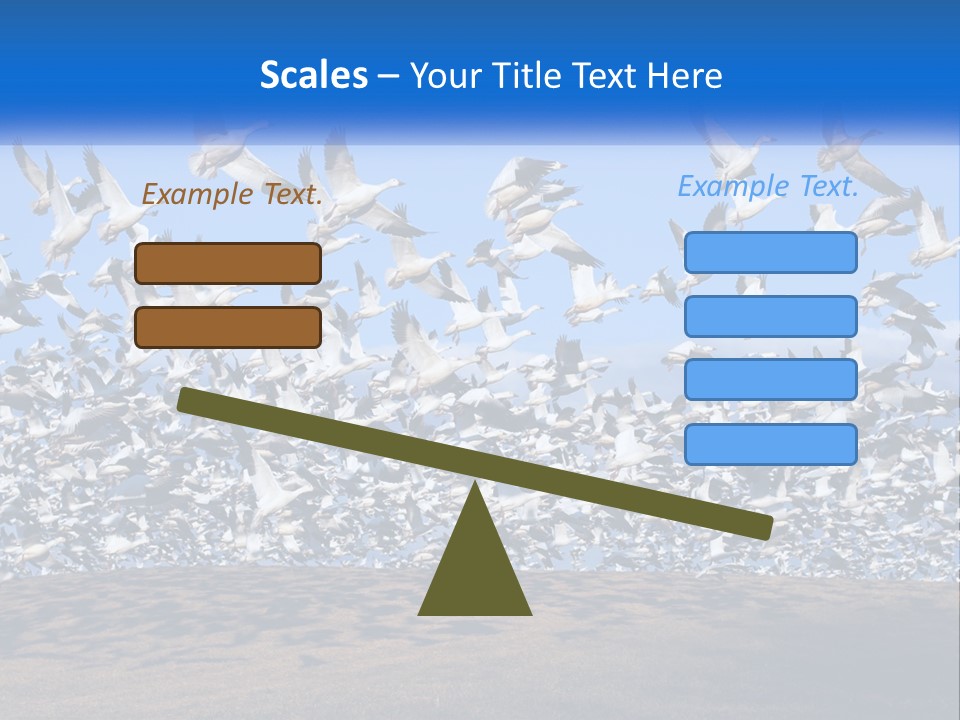 Scales – Your Title Text Here

Example Text.

Example Text.